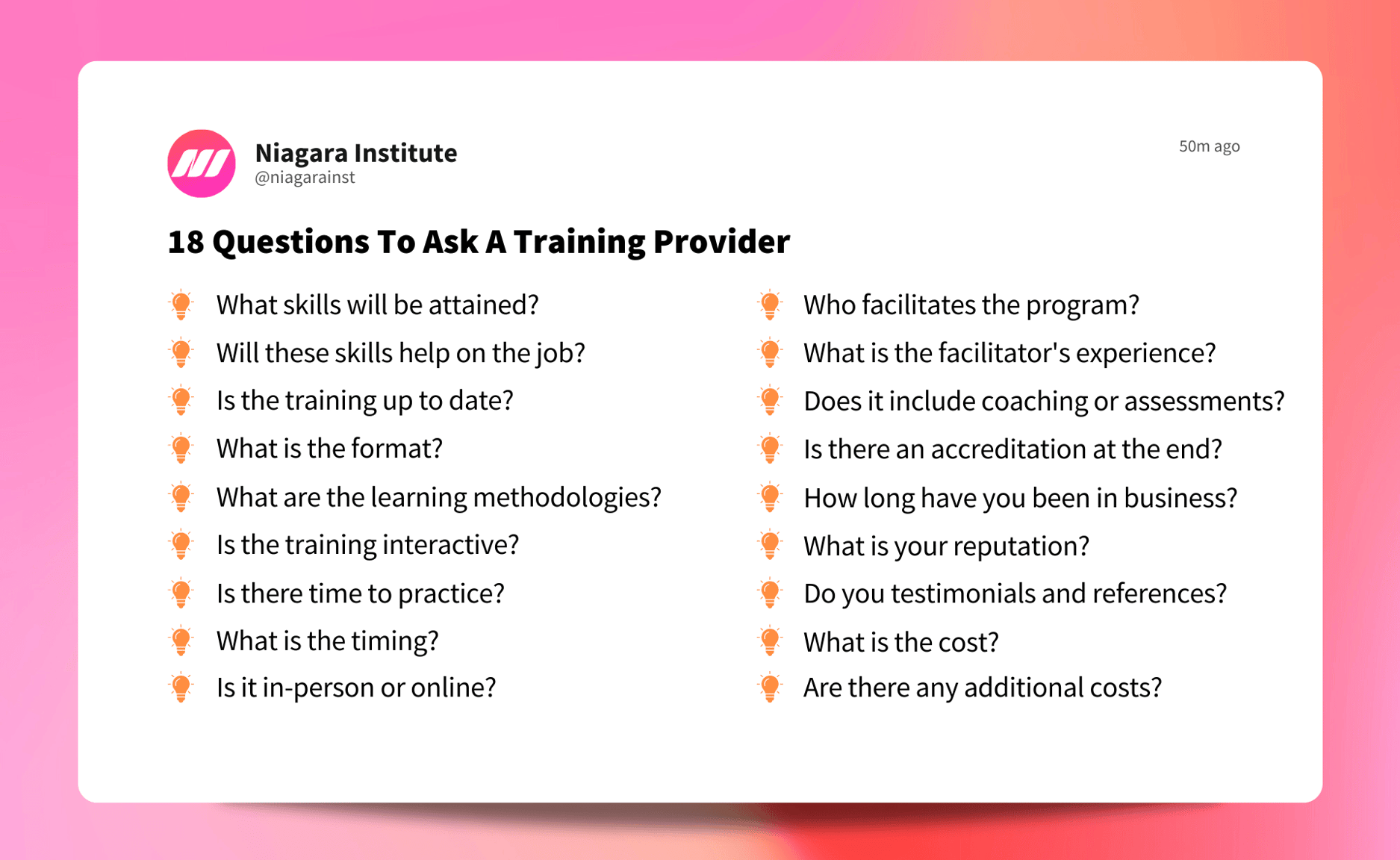 Niagara Institute
@niagarainst

50m ago

18 Questions To Ask A Training Provider

What skills will be attained?
Will these skills help on the job?
Is the training up to date?
What is the format?
What are the learning methodologies?
Is the training interactive?
Is there time to practice?
What is the timing?
Is it in-person or online?

Who facilitates the program?
What is the facilitator's experience?
Does it include coaching or assessments?
Is there an accreditation at the end?
How long have you been in business?
What is your reputation?
Do you testimonials and references?
What is the cost?
Are there any additional costs?